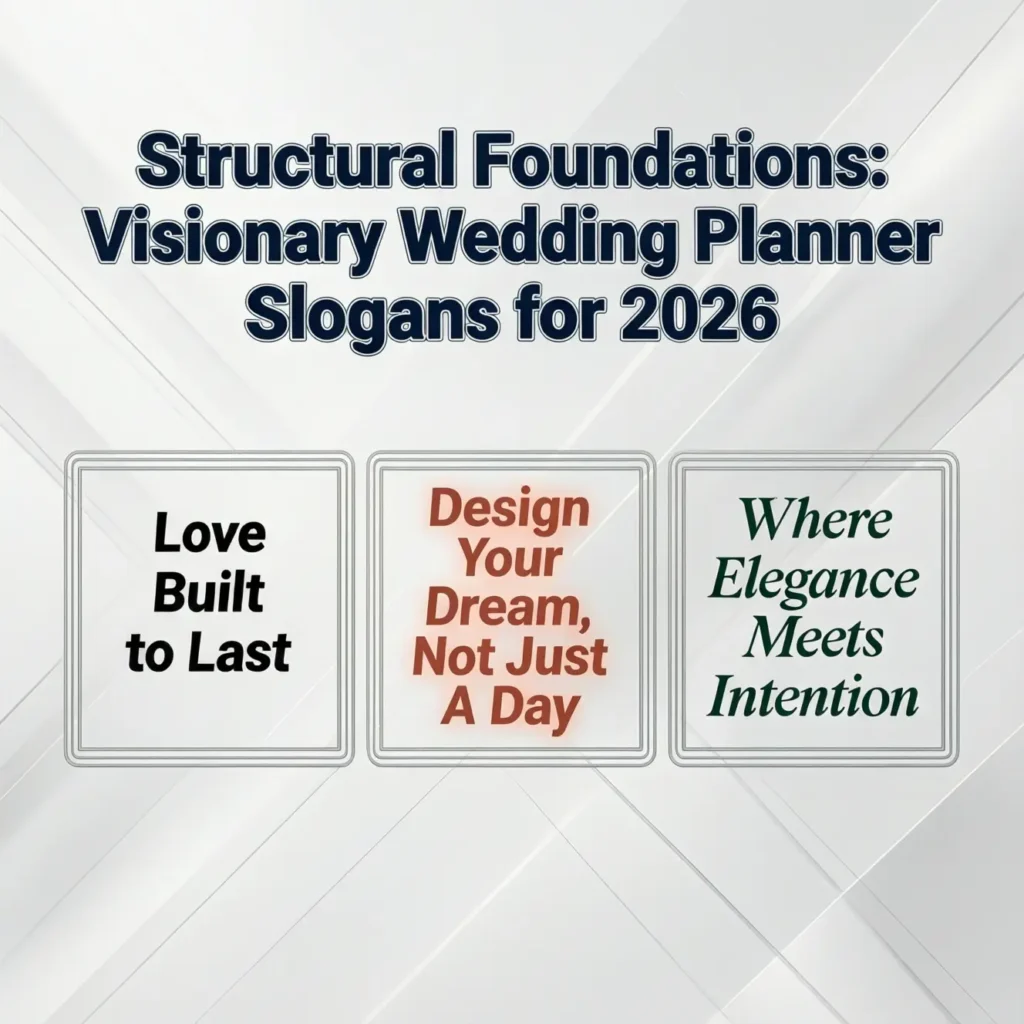 Structural Foundations: Visionary Wedding Planner Slogans for 2026

Love Built to Last

Design Your Dream, Not Just A Day

Where Elegance Meets Intention